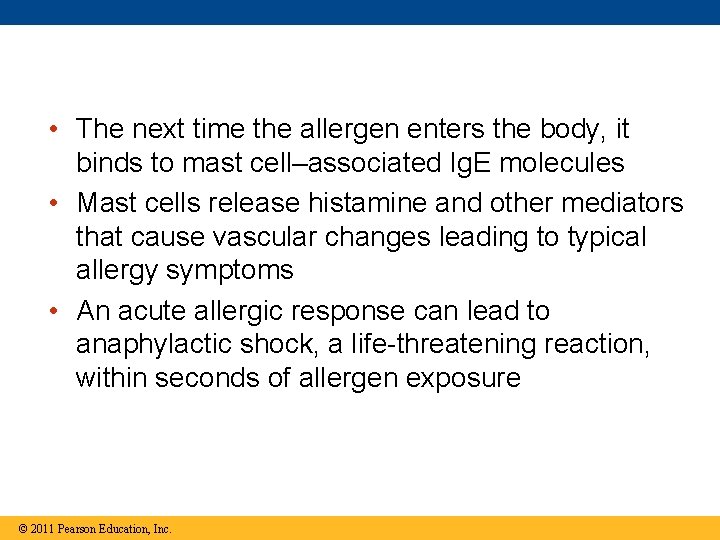 • The next time the allergen enters the body, it binds to mast cell–associated IgE molecules

• Mast cells release histamine and other mediators that cause vascular changes leading to typical allergy symptoms

• An acute allergic response can lead to anaphylactic shock, a life-threatening reaction, within seconds of allergen exposure

© 2011 Pearson Education, Inc.